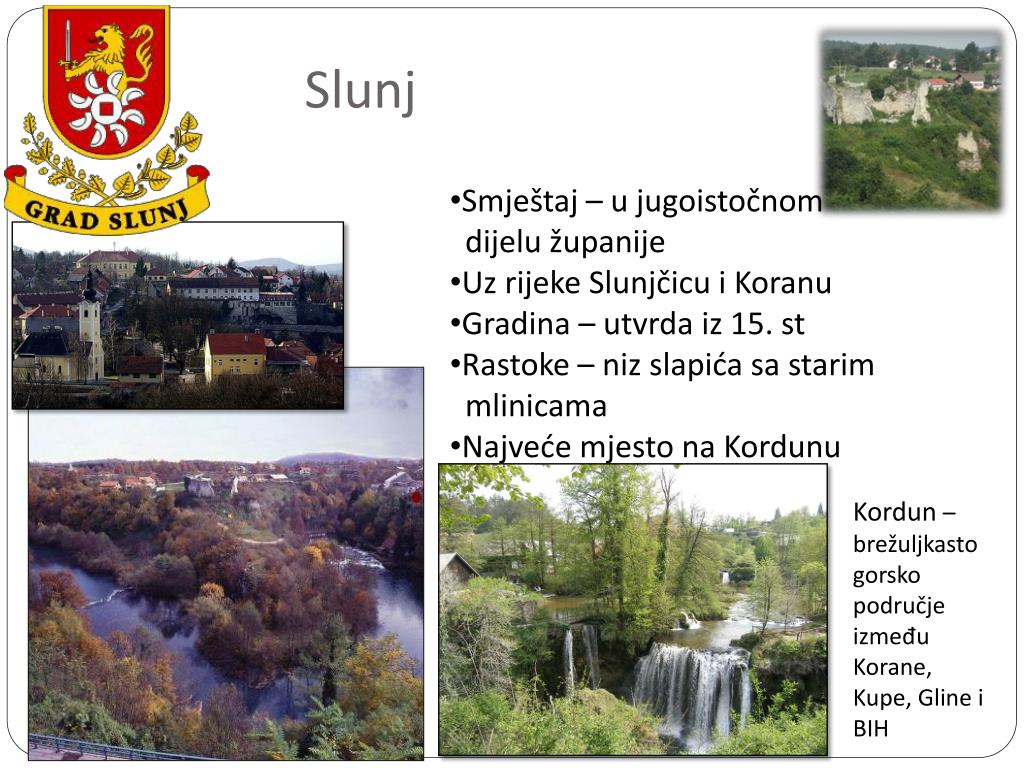 GRAD SLUNJ

Slunj

•Smještaj – u jugoistočnom dijelu županije
•Uz rijeke Slunjčicu i Koranu
•Gradina – utvrda iz 15. st
•Rastoke – niz slapića sa starim mlinicama
•Najveće mjesto na Kordunu

Kordun – brežuljkasto gorsko područje između Korane, Kupe, Gline i BIH